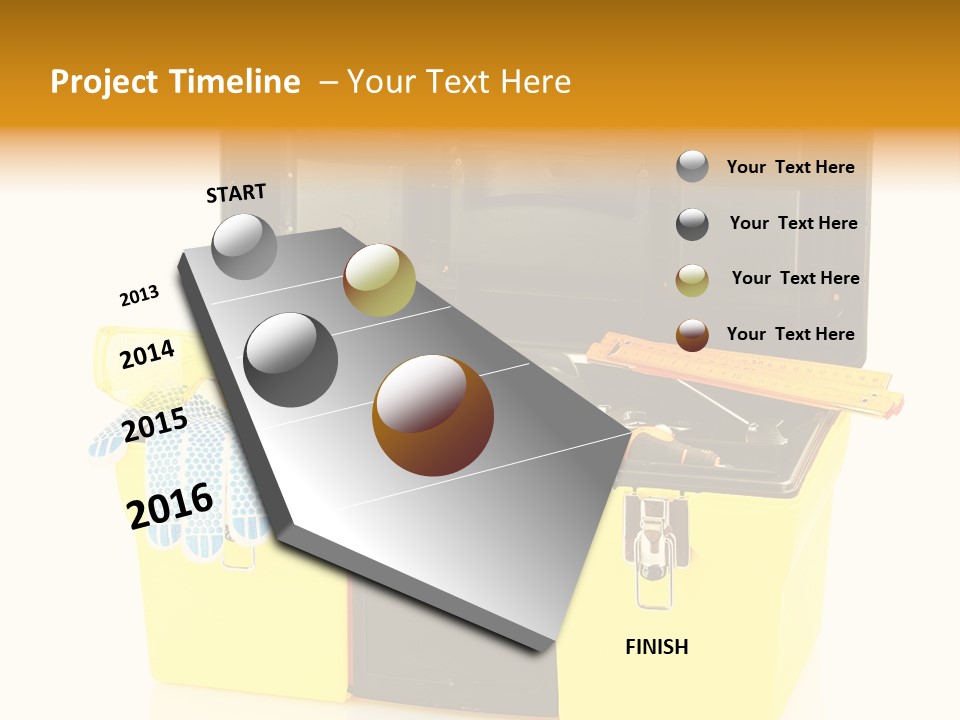 Project Timeline – Your Text Here

START

2013

2014

2015

2016

Your Text Here

Your Text Here

Your Text Here

Your Text Here

FINISH